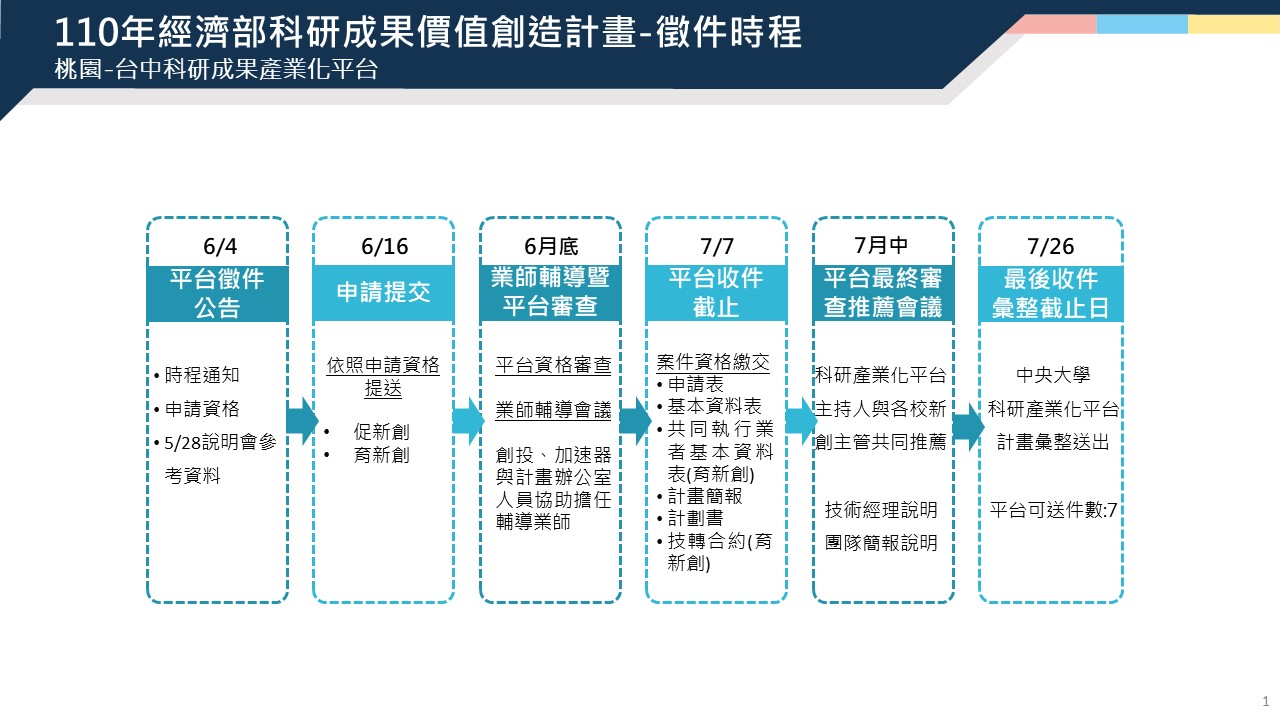 110年經濟部科研成果價值創造計畫-徵件時程
桃園-台中科研成果產業化平台

6/4
平台徵件公告
• 時程通知
• 申請資格
• 5/28說明會參考資料

6/16
申請提交
依照申請資格提送
• 促新創
• 育新創

6月底
業師輔導暨平台審查
平台資格審查
業師輔導會議
創投、加速器與計畫辦公室人員協助擔任輔導業師

7/7
平台收件截止
案件資格繳交
• 申請表
• 基本資料表
• 共同執行業者基本資料表(育新創)
• 計畫簡報
• 計劃書
• 技轉合約(育新創)

7月中
平台最終審查推薦會議
科研產業化平台主持人與各校新創主管共同推薦
技術經理說明
團隊簡報說明

7/26
最後收件彙整截止日
中央大學
科研產業化平台
計畫彙整送出
平台可送件數:7

1